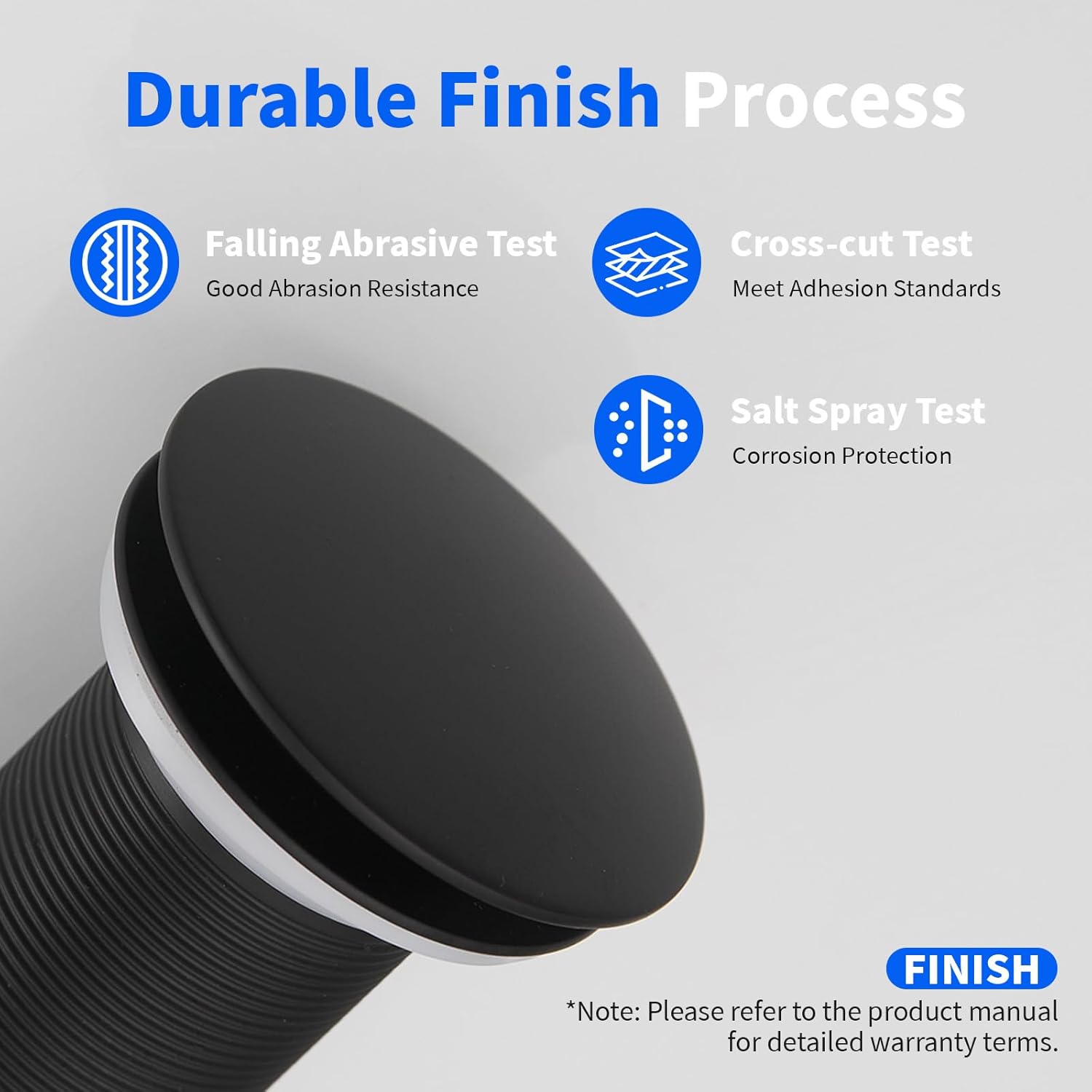 Durable Finish Process

Falling Abrasive Test
Good Abrasion Resistance

Cross-cut Test
Meet Adhesion Standards

Salt Spray Test
Corrosion Protection

FINISH
*Note: Please refer to the product manual for detailed warranty terms.